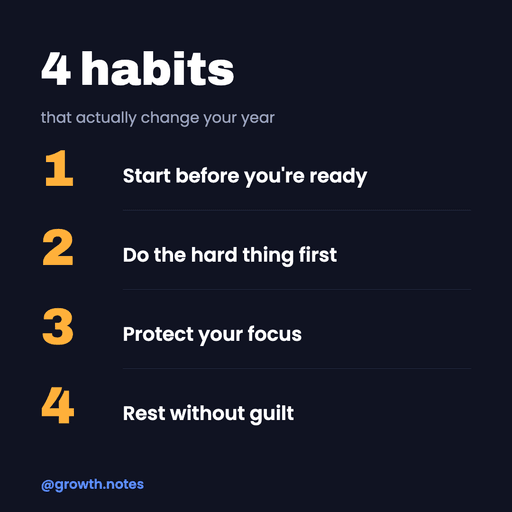 4 habits

that actually change your year

1 Start before you're ready

2 Do the hard thing first

3 Protect your focus

4 Rest without guilt

@growth.notes